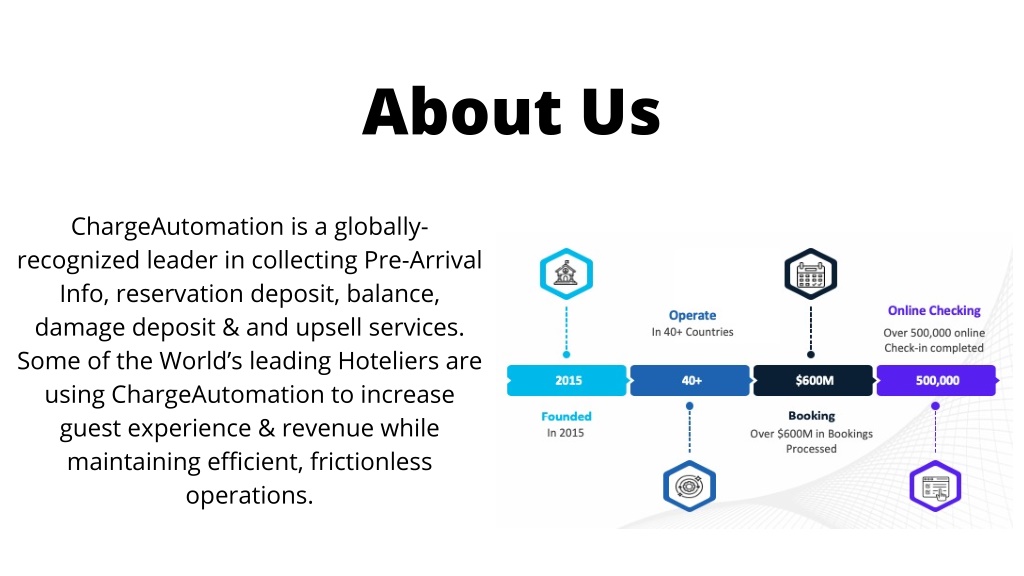 About Us

ChargeAutomation is a globally-recognized leader in collecting Pre-Arrival Info, reservation deposit, balance, damage deposit & and upsell services. Some of the World's leading Hoteliers are using ChargeAutomation to increase guest experience & revenue while maintaining efficient, frictionless operations.

Operate
In 40+ Countries

Online Checking
Over 500,000 online Check-in completed

2015

40+

$600M

500,000

Founded
In 2015

Booking
Over $600M in Bookings Processed